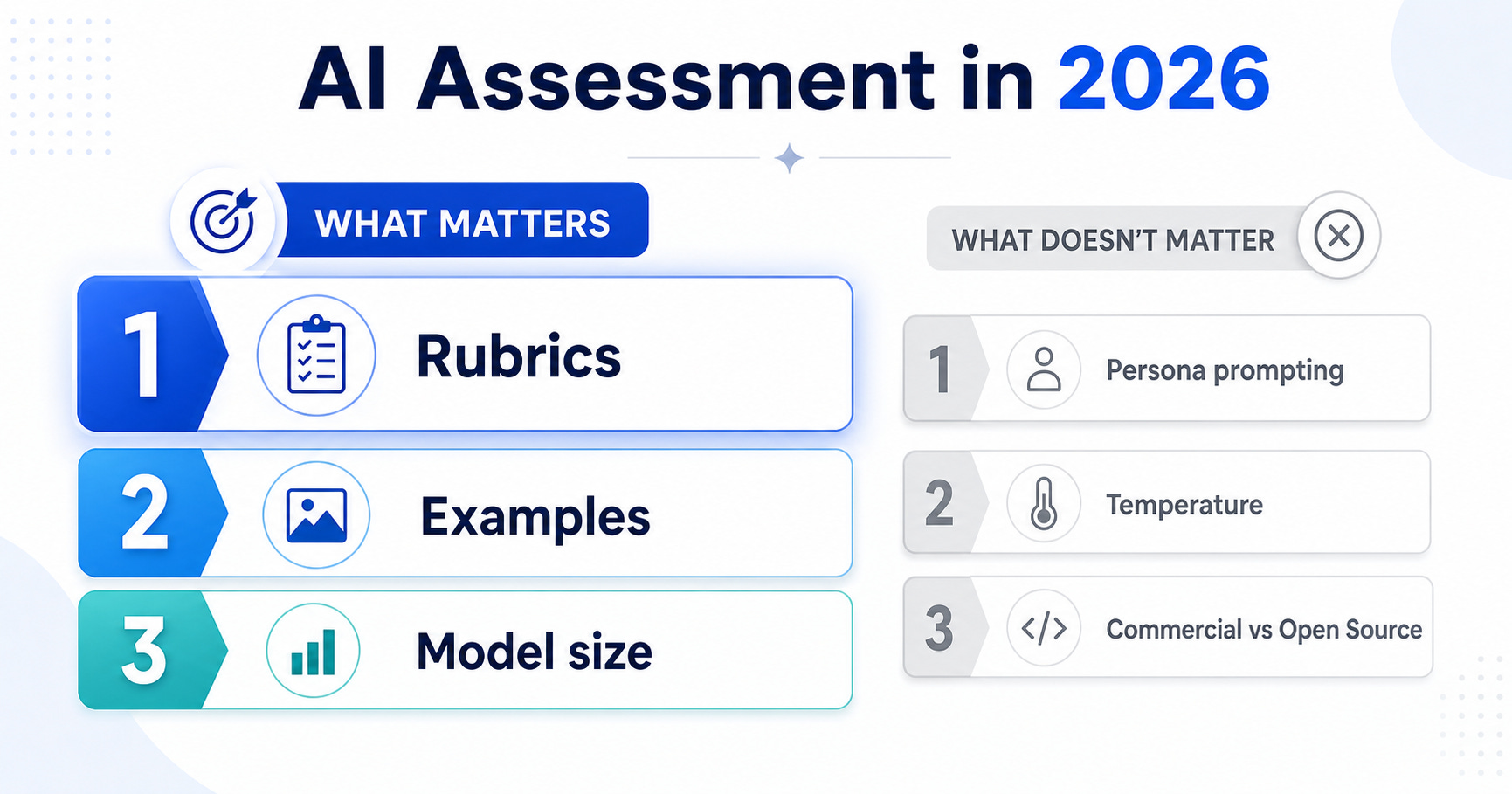 AI Assessment in 2026

WHAT MATTERS

1 Rubrics

2 Examples

3 Model size

WHAT DOESN'T MATTER

1 Persona prompting

2 Temperature

3 Commercial vs Open Source